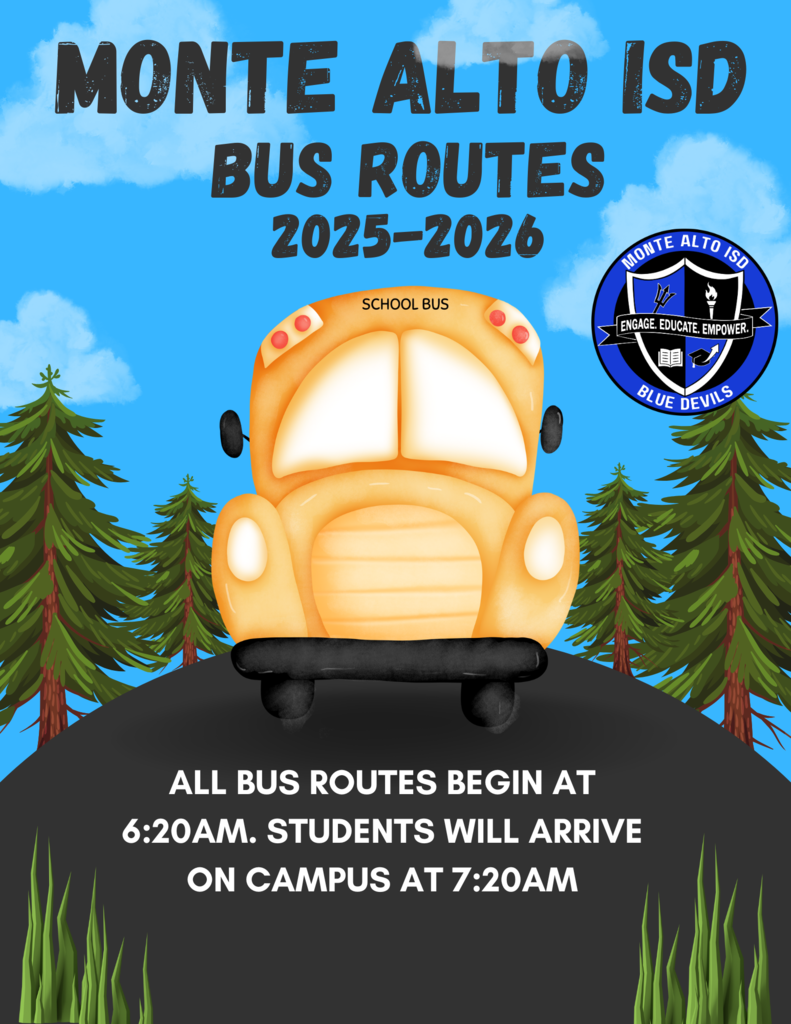 MONTE ALTO ISD
BUS ROUTES
2025-2026

MONTE ALTO ISD
ENGAGE. EDUCATE. EMPOWER.
BLUE DEVILS

SCHOOL BUS

ALL BUS ROUTES BEGIN AT 6:20AM. STUDENTS WILL ARRIVE ON CAMPUS AT 7:20AM